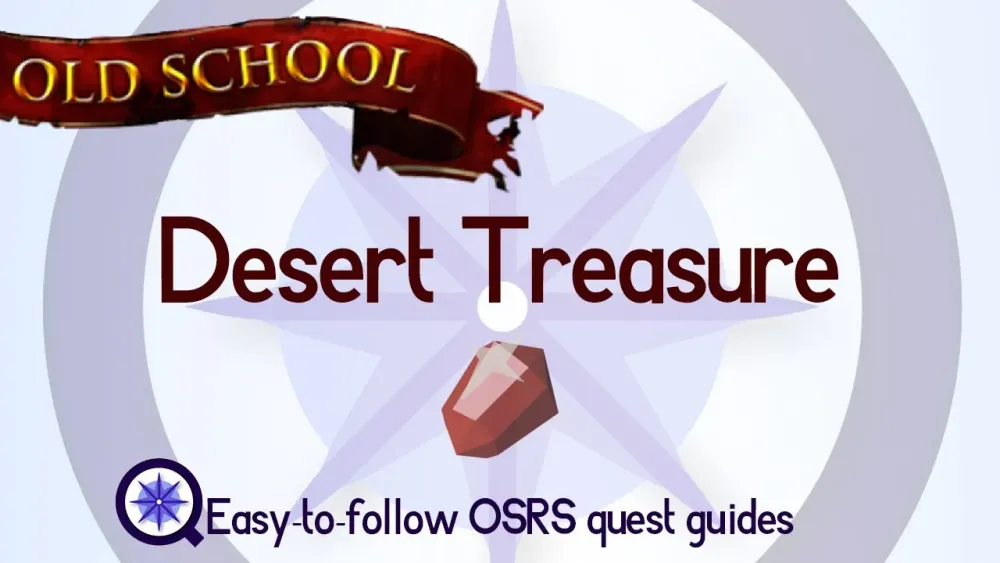 OLD SCHOOL

Desert Treasure

Easy-to-follow OSRS quest guides